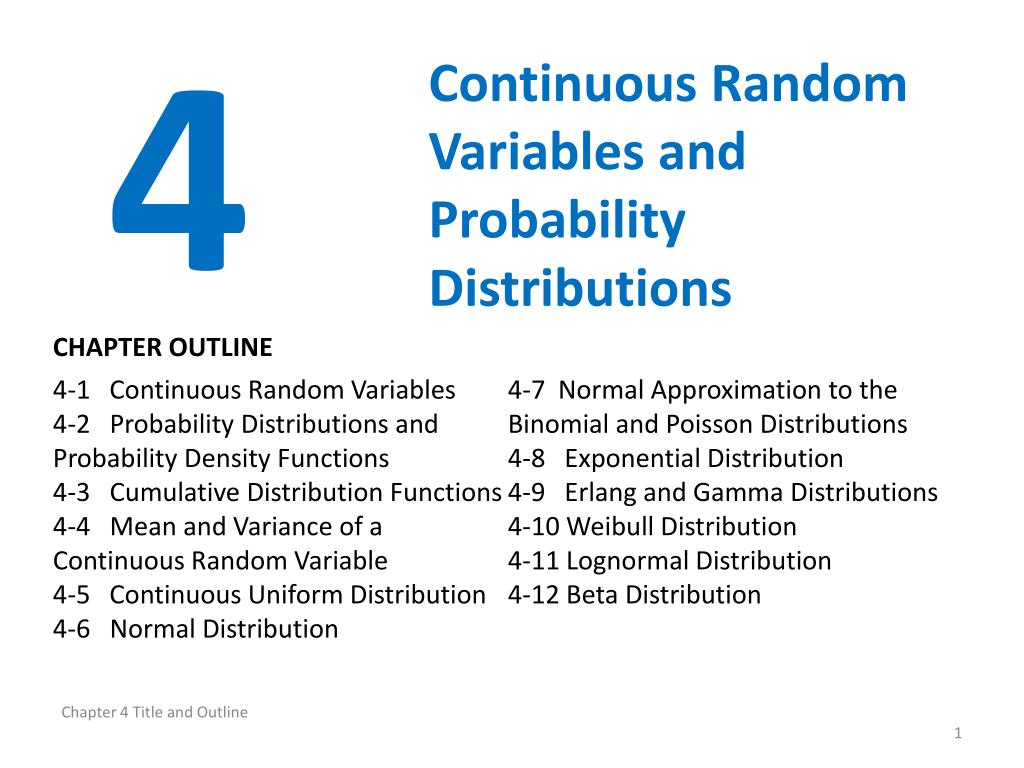 4

Continuous Random Variables and Probability Distributions

CHAPTER OUTLINE

4-1 Continuous Random Variables
4-2 Probability Distributions and Probability Density Functions
4-3 Cumulative Distribution Functions
4-4 Mean and Variance of a Continuous Random Variable
4-5 Continuous Uniform Distribution
4-6 Normal Distribution

4-7 Normal Approximation to the Binomial and Poisson Distributions
4-8 Exponential Distribution
4-9 Erlang and Gamma Distributions
4-10 Weibull Distribution
4-11 Lognormal Distribution
4-12 Beta Distribution

Chapter 4 Title and Outline

1